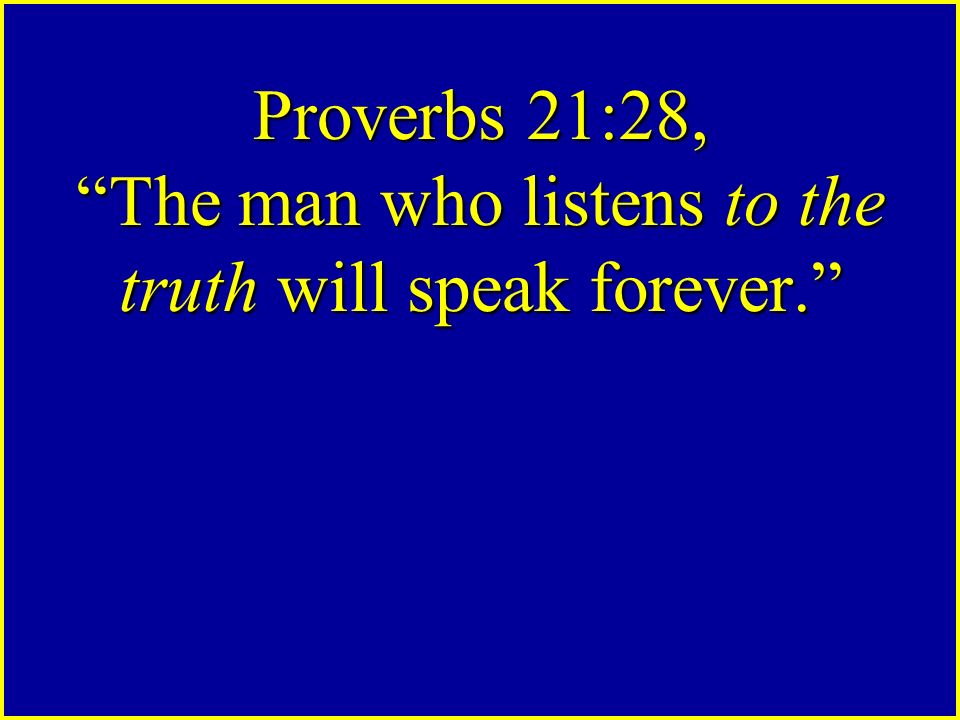 Proverbs 21:28,
“The man who listens to the truth will speak forever.”